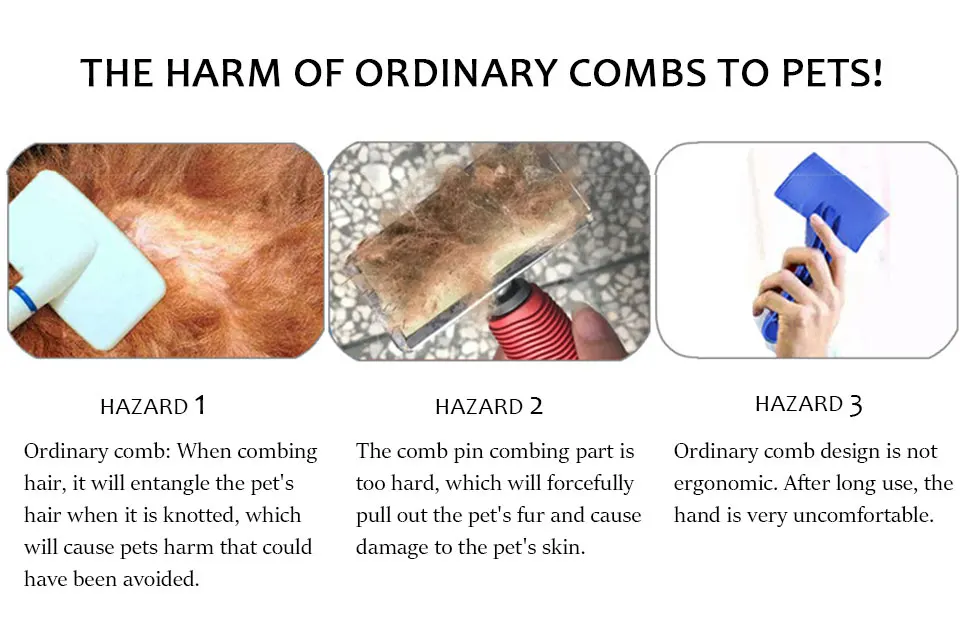 THE HARM OF ORDINARY COMBS TO PETS!

HAZARD 1

Ordinary comb: When combing hair, it will entangle the pet's hair when it is knotted, which will cause pets harm that could have been avoided.

HAZARD 2

The comb pin combing part is too hard, which will forcefully pull out the pet's fur and cause damage to the pet's skin.

HAZARD 3

Ordinary comb design is not ergonomic. After long use, the hand is very uncomfortable.